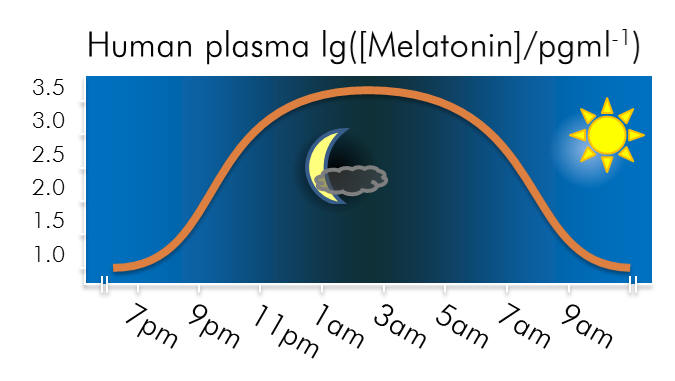 Human plasma lg([Melatonin]/pgml$^{-1}$)

3.5
3.0
2.5
2.0
1.5
1.0

7pm 9pm 11pm 1am 3am 5am 7am 9am